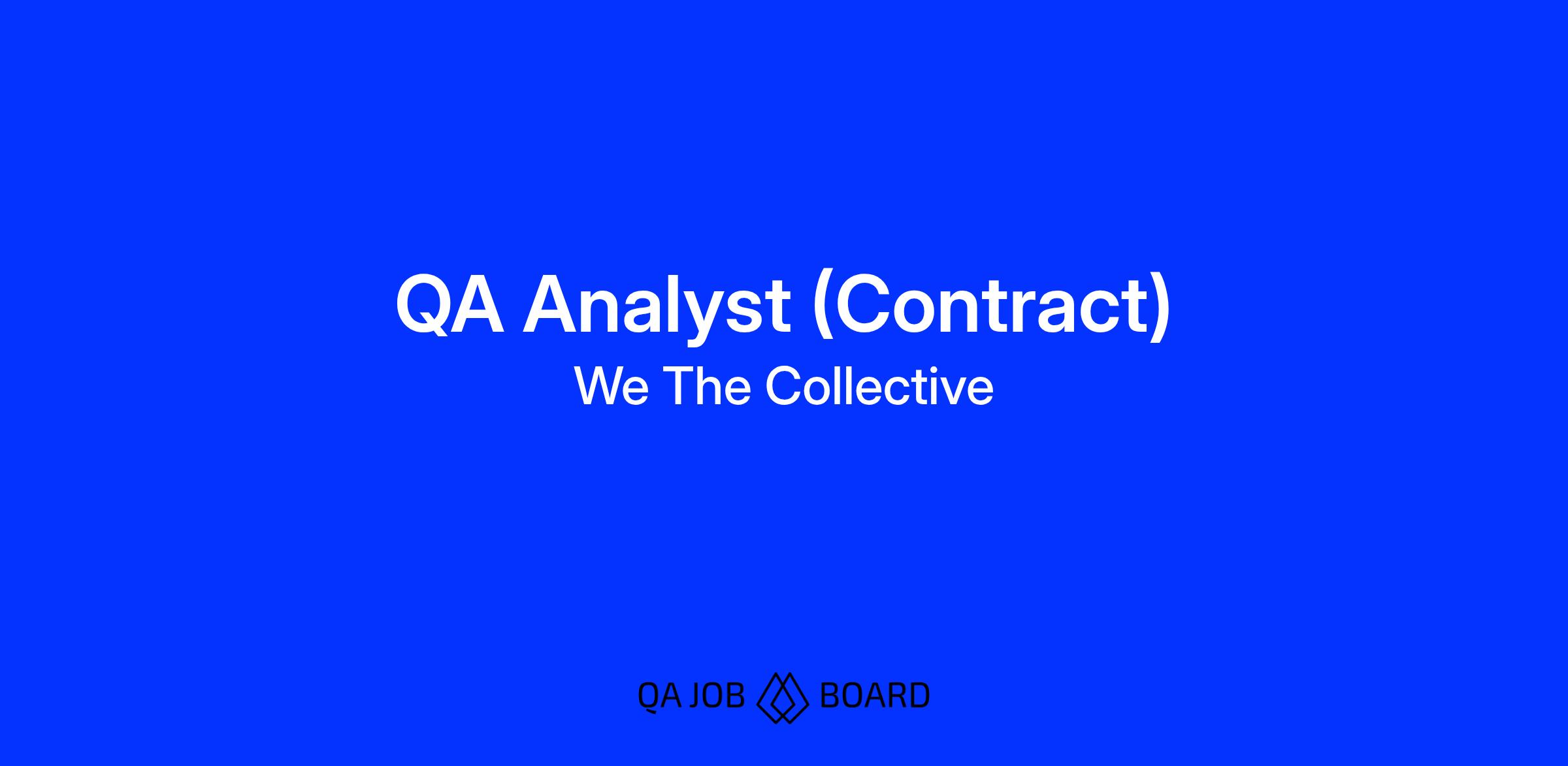 QA Analyst (Contract)
We The Collective

QA JOB BOARD